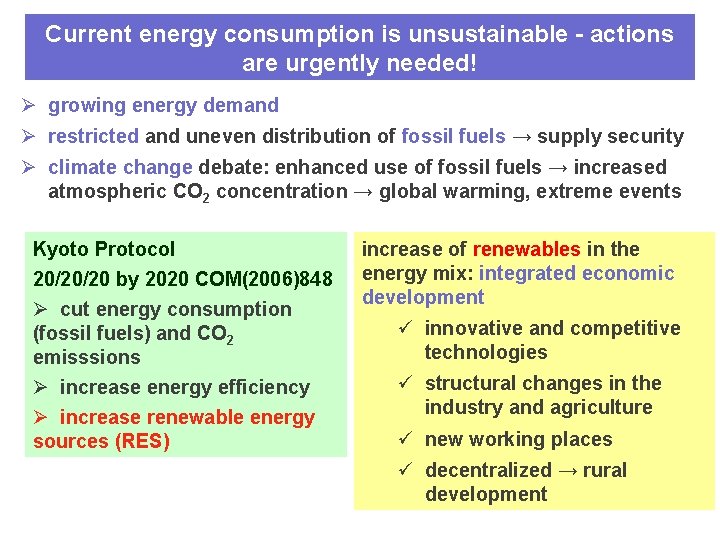 Current energy consumption is unsustainable - actions are urgently needed!

➢ growing energy demand

➢ restricted and uneven distribution of fossil fuels → supply security

➢ climate change debate: enhanced use of fossil fuels → increased atmospheric $CO_2$ concentration → global warming, extreme events

Kyoto Protocol

20/20/20 by 2020 COM(2006)848

➢ cut energy consumption (fossil fuels) and $CO_2$ emisssions

➢ increase energy efficiency

➢ increase renewable energy sources (RES)

increase of renewables in the energy mix: integrated economic development

✓ innovative and competitive technologies

✓ structural changes in the industry and agriculture

✓ new working places

✓ decentralized → rural development